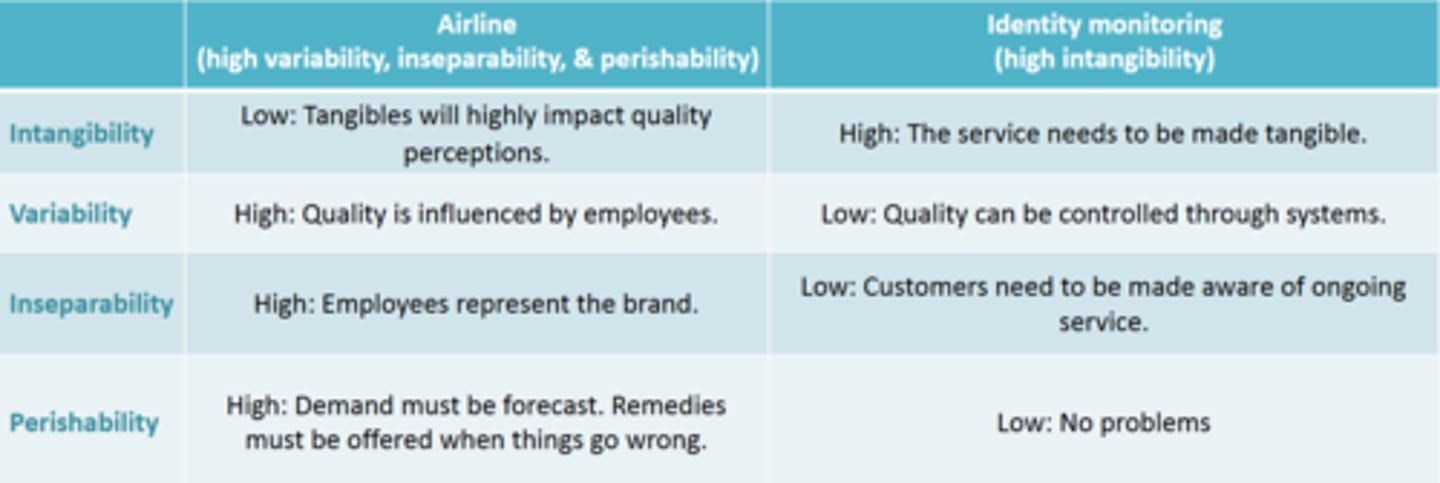 | | Airline (high variability, inseparability, & perishability) | Identity monitoring (high intangibility) |
|---|---|---|
| Intangibility | Low: Tangibles will highly impact quality perceptions. | High: The service needs to be made tangible. |
| Variability | High: Quality is influenced by employees. | Low: Quality can be controlled through systems. |
| Inseparability | High: Employees represent the brand. | Low: Customers need to be made aware of ongoing service. |
| Perishability | High: Demand must be forecast. Remedies must be offered when things go wrong. | Low: No problems |